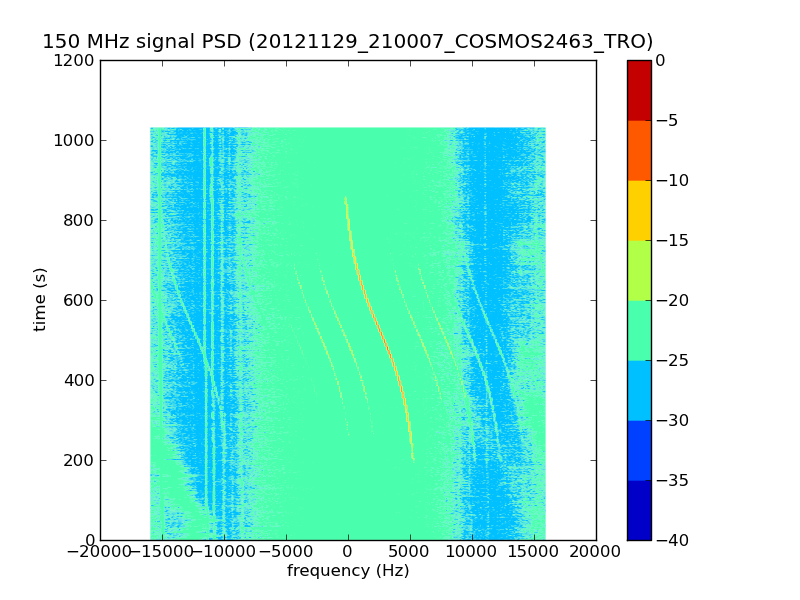 150 MHz signal PSD (20121129_210007_COSMOS2463_TRO)

1200
1000
800
600
400
200
0

time (s)

−20000 −15000 −10000 −5000 0 5000 10000 15000 20000

frequency (Hz)

0
−5
−10
−15
−20
−25
−30
−35
−40